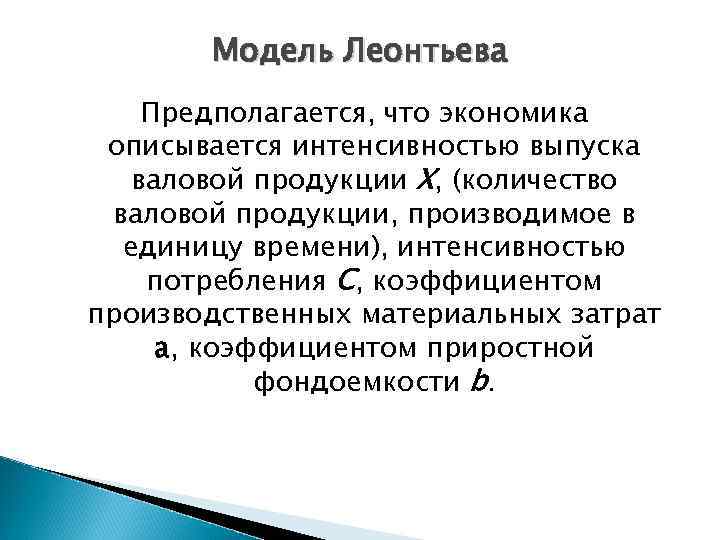 Модель Леонтьева

Предполагается, что экономика описывается интенсивностью выпуска валовой продукции $X$, (количество валовой продукции, производимое в единицу времени), интенсивностью потребления $C$, коэффициентом производственных материальных затрат a, коэффициентом приростной фондоемкости $b$.